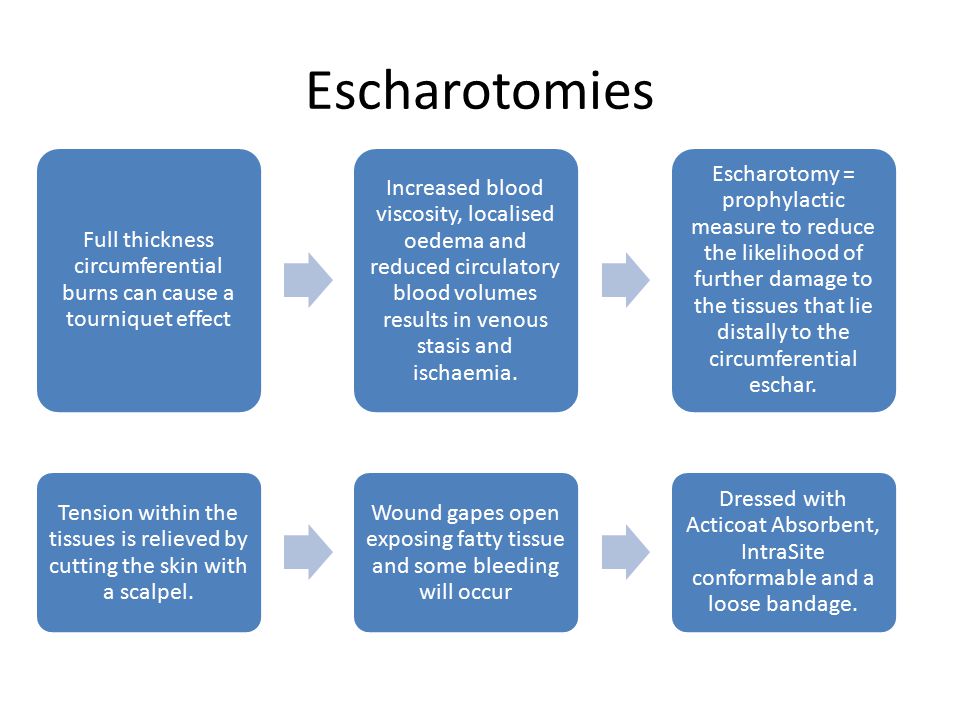 Escharotomies

Full thickness circumferential burns can cause a tourniquet effect

Increased blood viscosity, localised oedema and reduced circulatory blood volumes results in venous stasis and ischaemia.

Escharotomy = prophylactic measure to reduce the likelihood of further damage to the tissues that lie distally to the circumferential eschar.

Tension within the tissues is relieved by cutting the skin with a scalpel.

Wound gapes open exposing fatty tissue and some bleeding will occur

Dressed with Acticoat Absorbent, IntraSite conformable and a loose bandage.